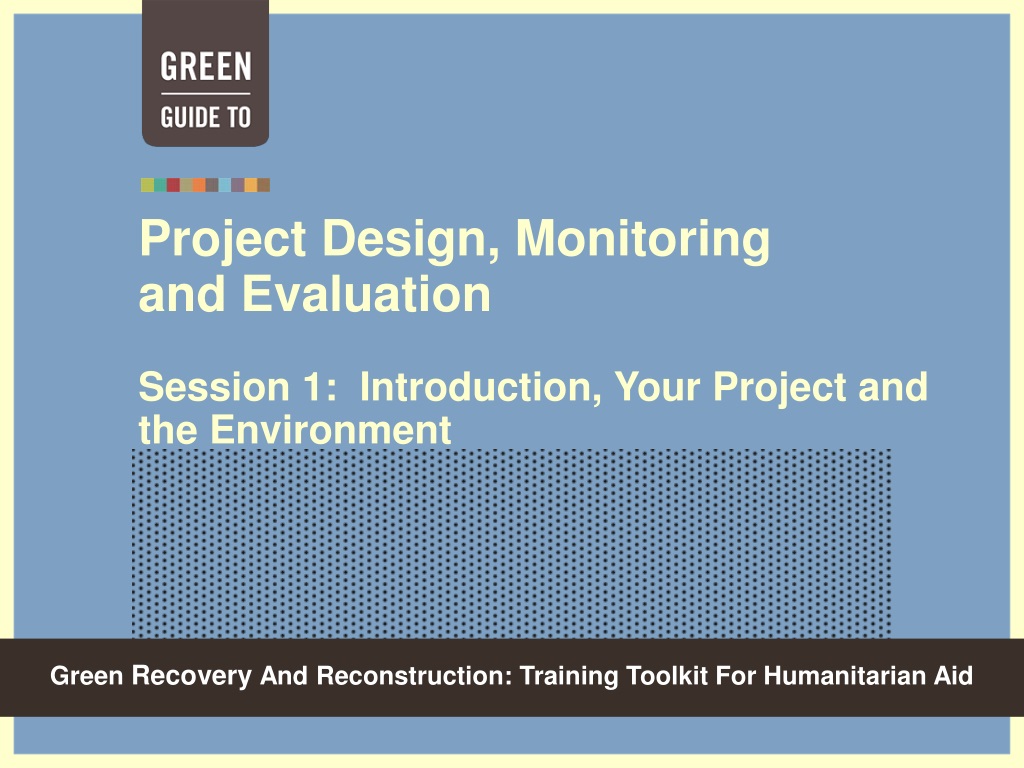 GREEN
GUIDE TO

Project Design, Monitoring and Evaluation

Session 1: Introduction, Your Project and the Environment

Green Recovery And Reconstruction: Training Toolkit For Humanitarian Aid